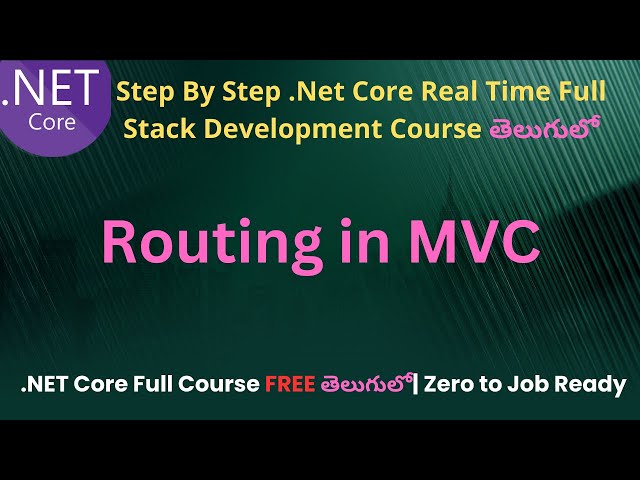 .NET Core

Step By Step .Net Core Real Time Full Stack Development Course తెలుగులో

Routing in MVC

.NET Core Full Course FREE తెలుగులో| Zero to Job Ready